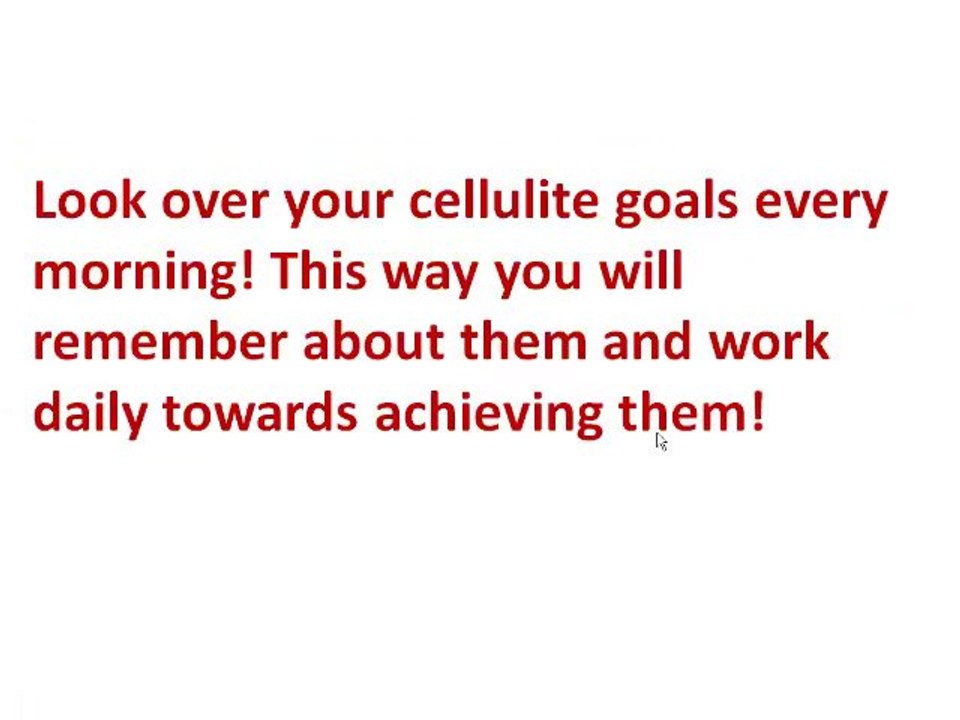 Look over your cellulite goals every morning! This way you will remember about them and work daily towards achieving them!